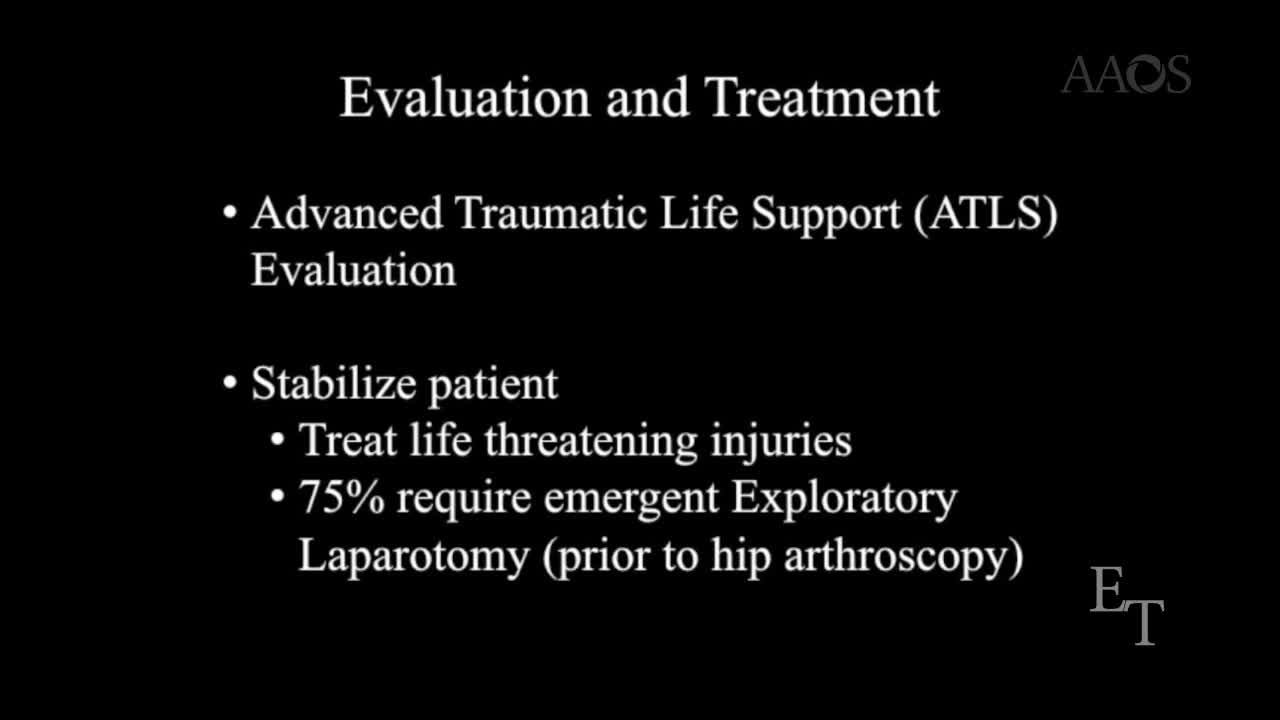 Evaluation and Treatment

AAOS

• Advanced Traumatic Life Support (ATLS) Evaluation

• Stabilize patient
  • Treat life threatening injuries
  • 75% require emergent Exploratory Laparotomy (prior to hip arthroscopy)

ET